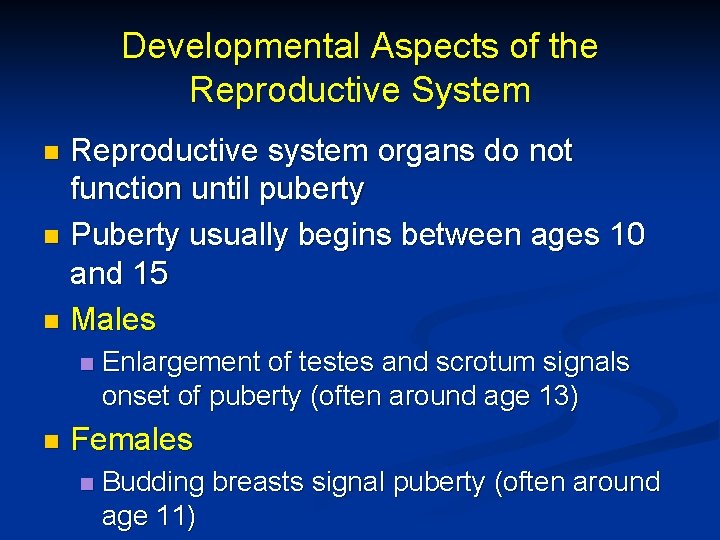 Developmental Aspects of the Reproductive System

- Reproductive system organs do not function until puberty
- Puberty usually begins between ages 10 and 15
- Males
  - Enlargement of testes and scrotum signals onset of puberty (often around age 13)
- Females
  - Budding breasts signal puberty (often around age 11)